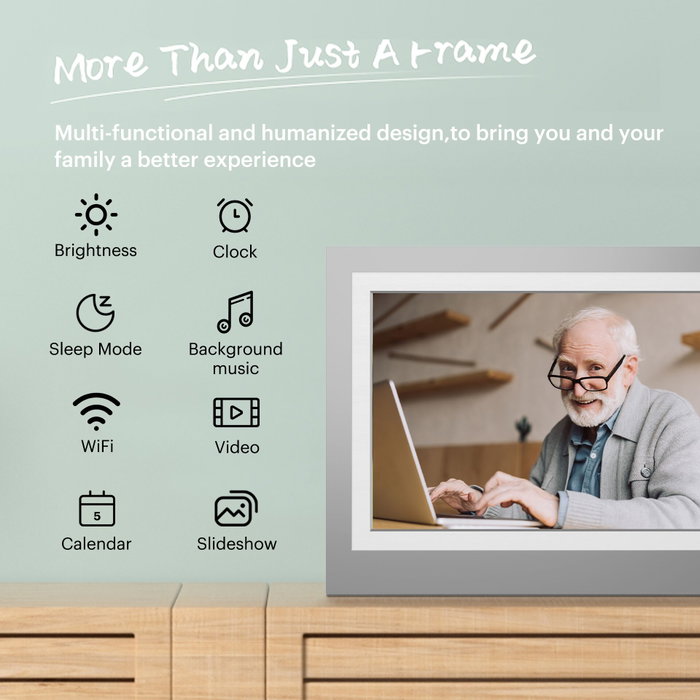 More Than Just A Frame

Multi-functional and humanized design,to bring you and your family a better experience

Brightness

Clock

Sleep Mode

Background music

WiFi

Video

5

Calendar

Slideshow